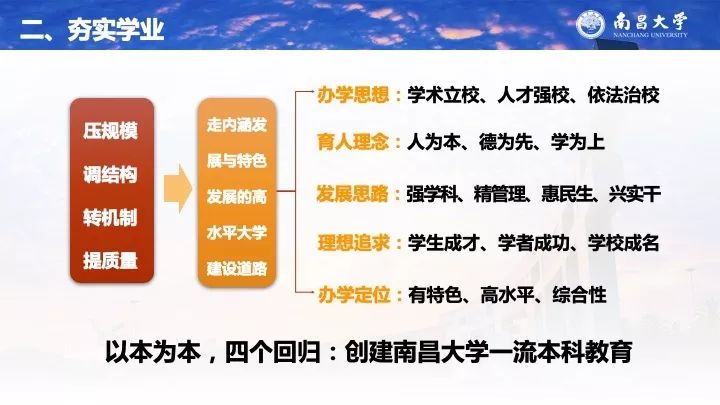 二、夯实学业

南昌大学
NANCHANG UNIVERSITY

压规模
调结构
转机制
提质量

走内涵发展与特色发展的高水平大学建设道路

办学思想：学术立校、人才强校、依法治校

育人理念：人为本、德为先、学为上

发展思路：强学科、精管理、惠民生、兴实干

理想追求：学生成才、学者成功、学校成名

办学定位：有特色、高水平、综合性

以本为本，四个回归：创建南昌大学一流本科教育